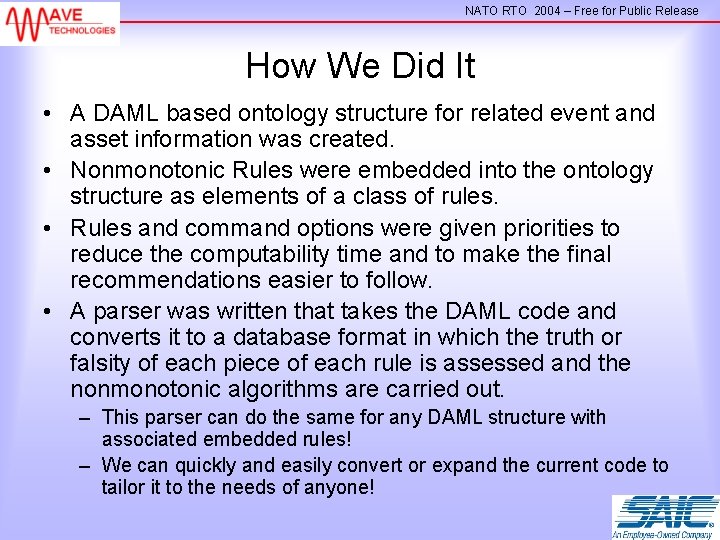 WAVE TECHNOLOGIES

NATO RTO 2004 – Free for Public Release

How We Did It

• A DAML based ontology structure for related event and asset information was created.

• Nonmonotonic Rules were embedded into the ontology structure as elements of a class of rules.

• Rules and command options were given priorities to reduce the computability time and to make the final recommendations easier to follow.

• A parser was written that takes the DAML code and converts it to a database format in which the truth or falsity of each piece of each rule is assessed and the nonmonotonic algorithms are carried out.

– This parser can do the same for any DAML structure with associated embedded rules!

– We can quickly and easily convert or expand the current code to tailor it to the needs of anyone!

SAIC
An Employee-Owned Company